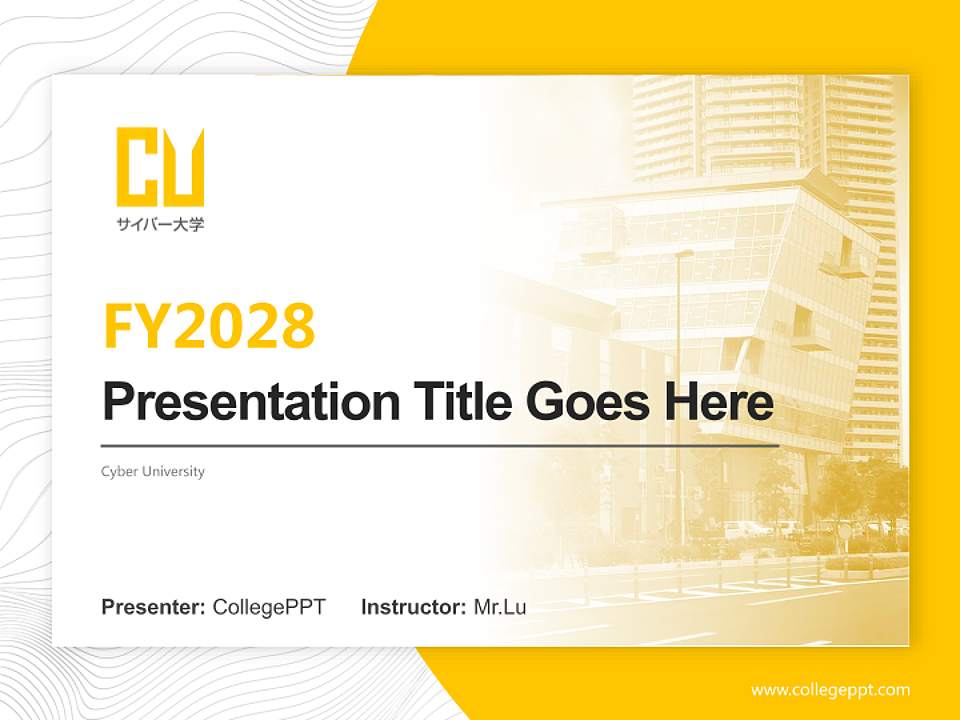 CU
サイバー大学

FY2028

Presentation Title Goes Here

Cyber University

Presenter: CollegePPT Instructor: Mr.Lu

www.collegeppt.com